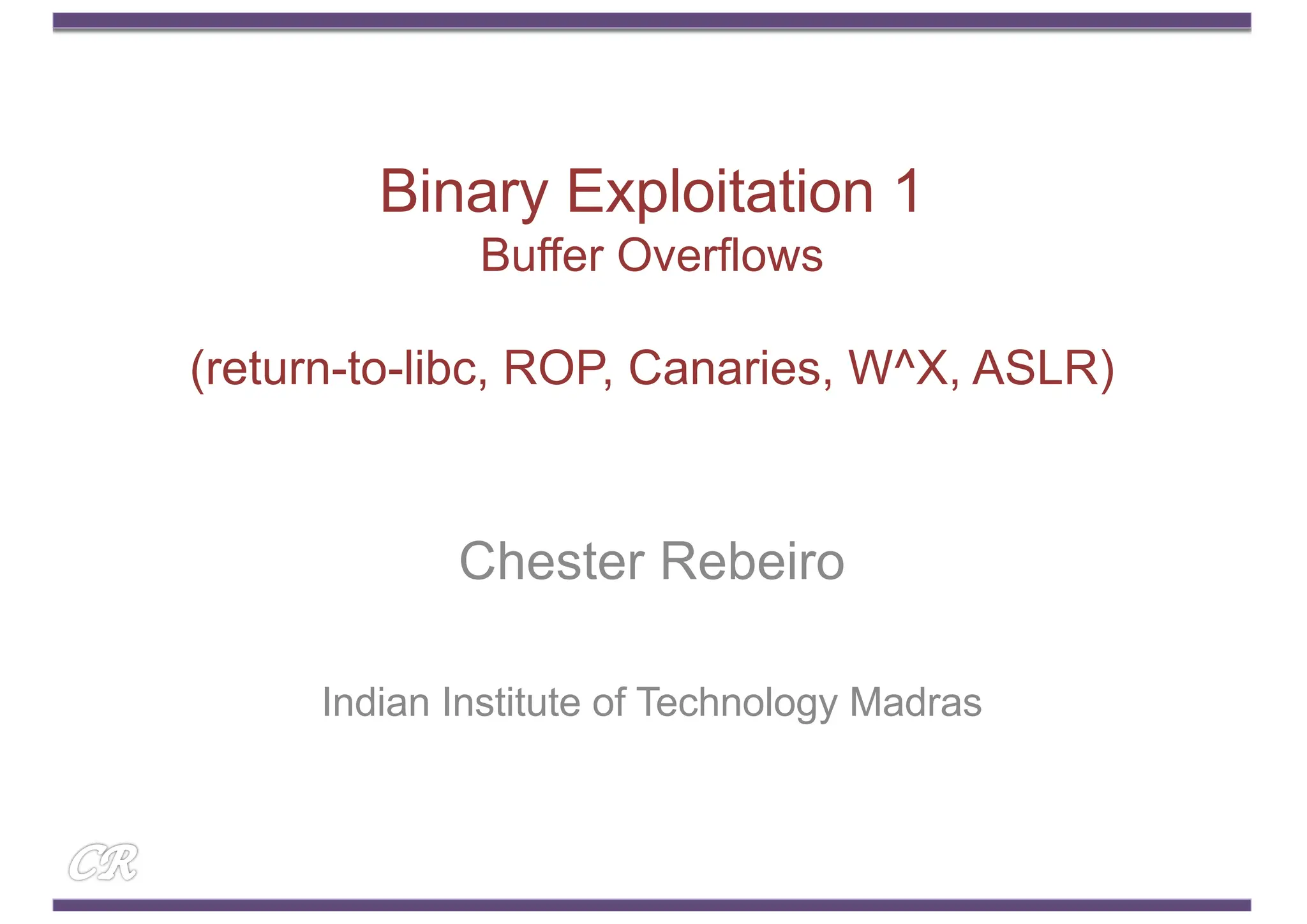 Binary Exploitation 1
Buffer Overflows

(return-to-libc, ROP, Canaries, W^X, ASLR)

Chester Rebeiro

Indian Institute of Technology Madras

CR